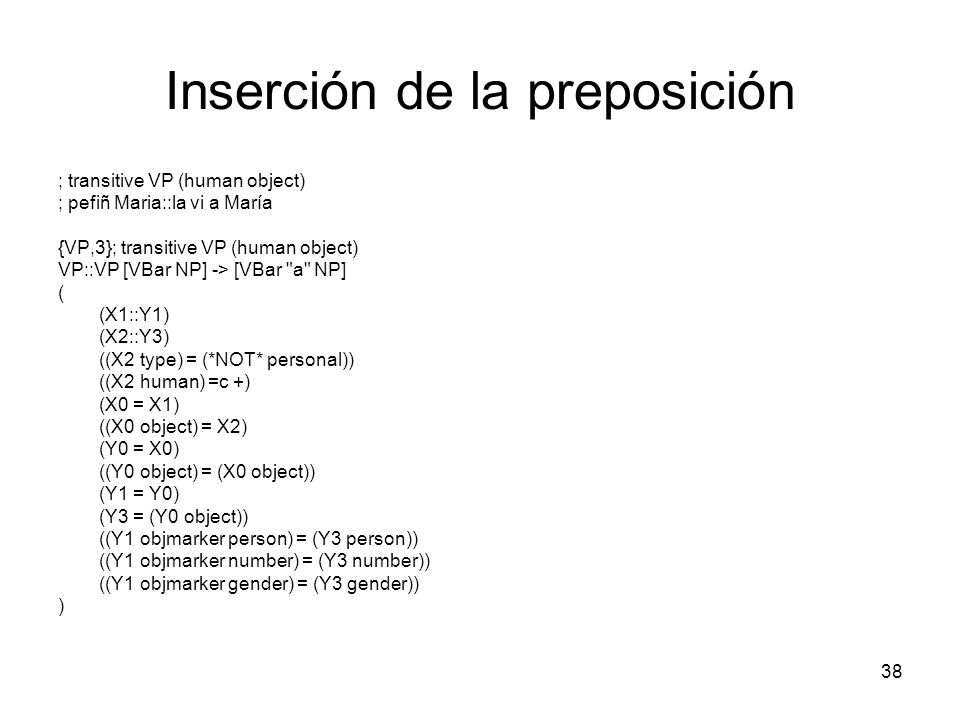 Inserción de la preposición

; transitive VP (human object)
; pefiñ Maria::la vi a María

{VP,3}; transitive VP (human object)
VP::VP [VBar NP] -> [VBar "a" NP]
(
(X1::Y1)
(X2::Y3)
((X2 type) = (*NOT* personal))
((X2 human) =c +)
(X0 = X1)
((X0 object) = X2)
(Y0 = X0)
((Y0 object) = (X0 object))
(Y1 = Y0)
(Y3 = (Y0 object))
((Y1 objmarker person) = (Y3 person))
((Y1 objmarker number) = (Y3 number))
((Y1 objmarker gender) = (Y3 gender))
)

38